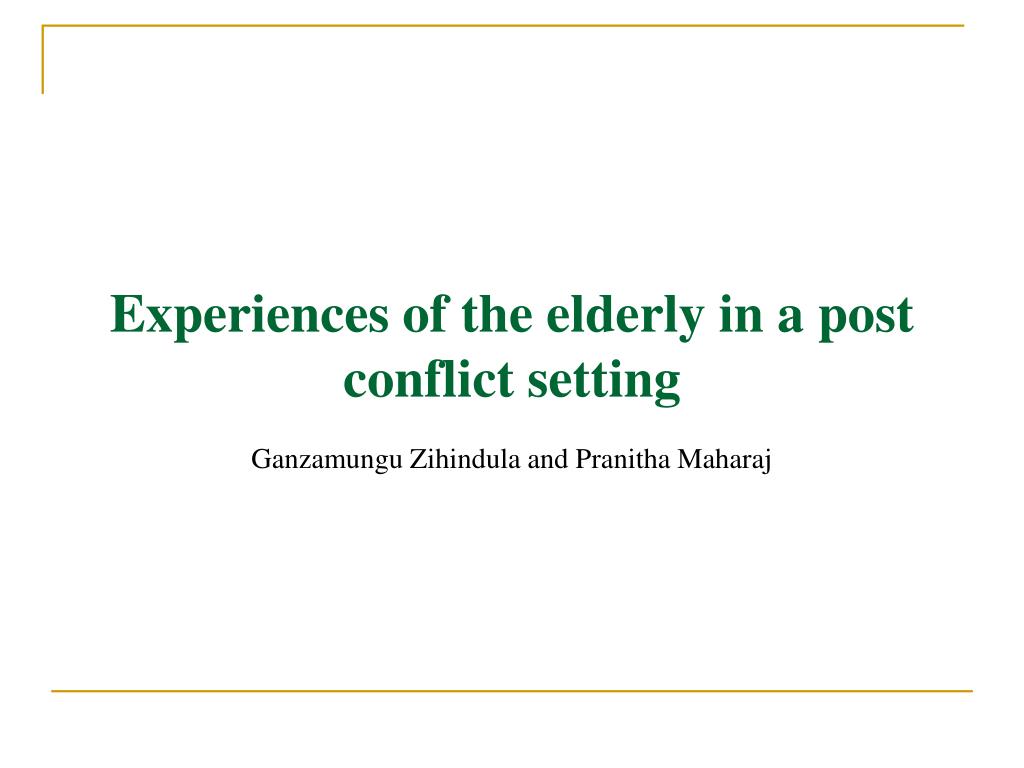 Experiences of the elderly in a post conflict setting

Ganzamungu Zihindula and Pranitha Maharaj